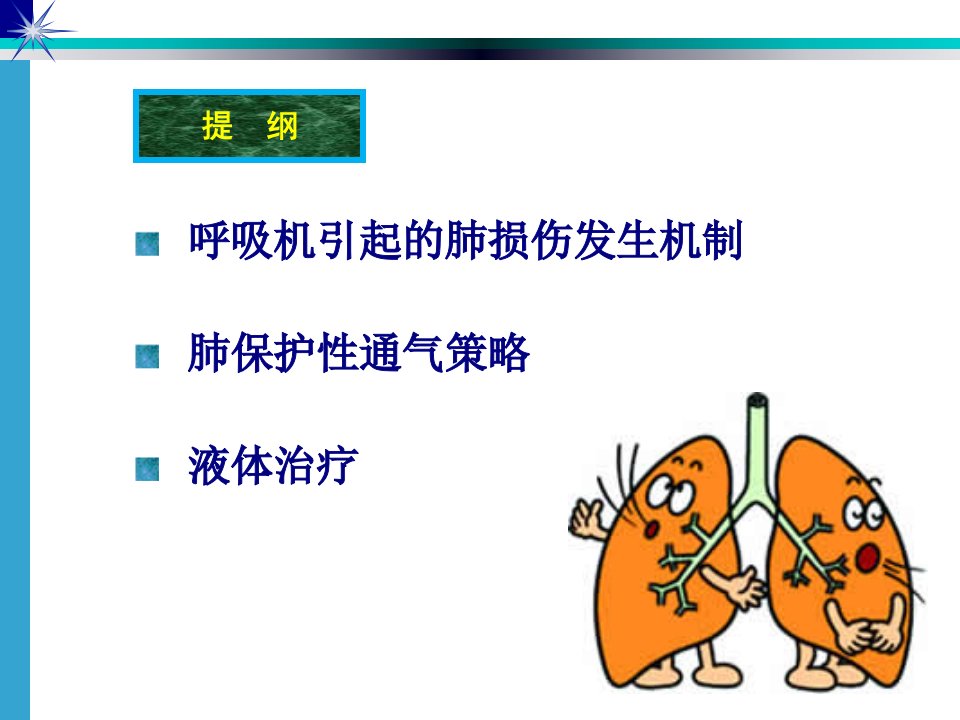 提 纲

呼吸机引起的肺损伤发生机制

肺保护性通气策略

液体治疗